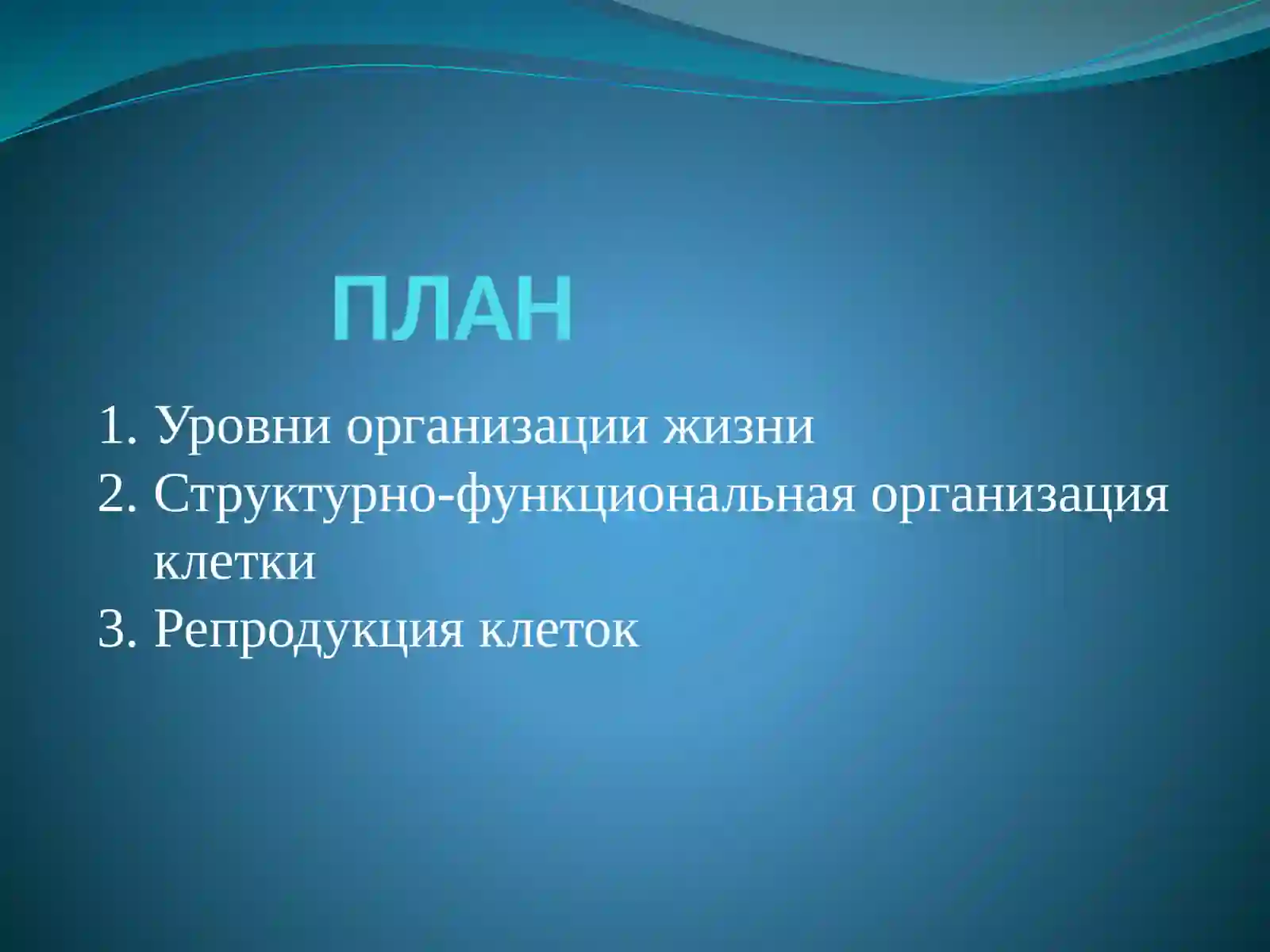 ПЛАН

1. Уровни организации жизни
2. Структурно-функциональная организация клетки
3. Репродукция клеток